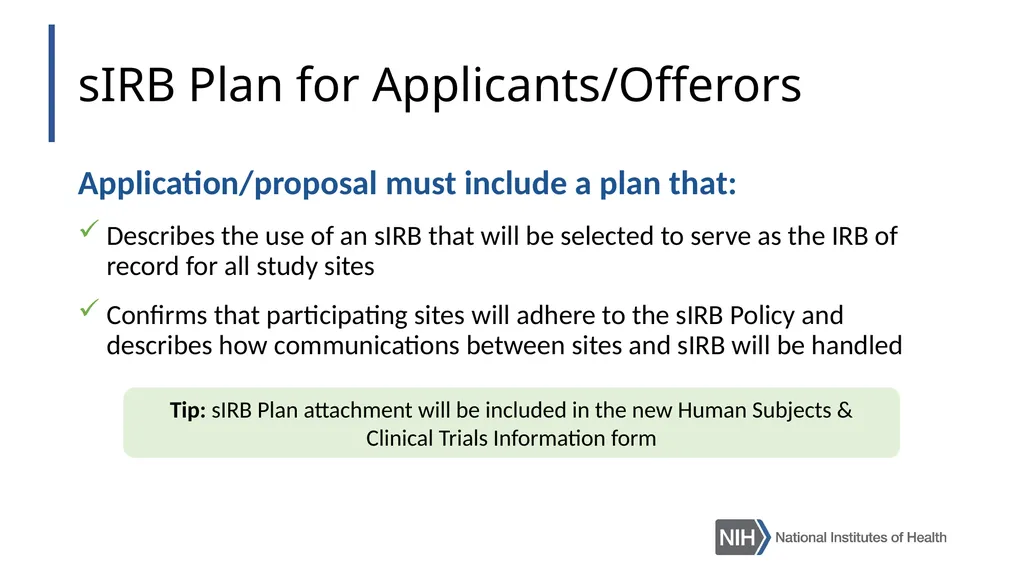 sIRB Plan for Applicants/Offerors

Application/proposal must include a plan that:

✓ Describes the use of an sIRB that will be selected to serve as the IRB of record for all study sites

✓ Confirms that participating sites will adhere to the sIRB Policy and describes how communications between sites and sIRB will be handled

Tip: sIRB Plan attachment will be included in the new Human Subjects & Clinical Trials Information form

NIH National Institutes of Health